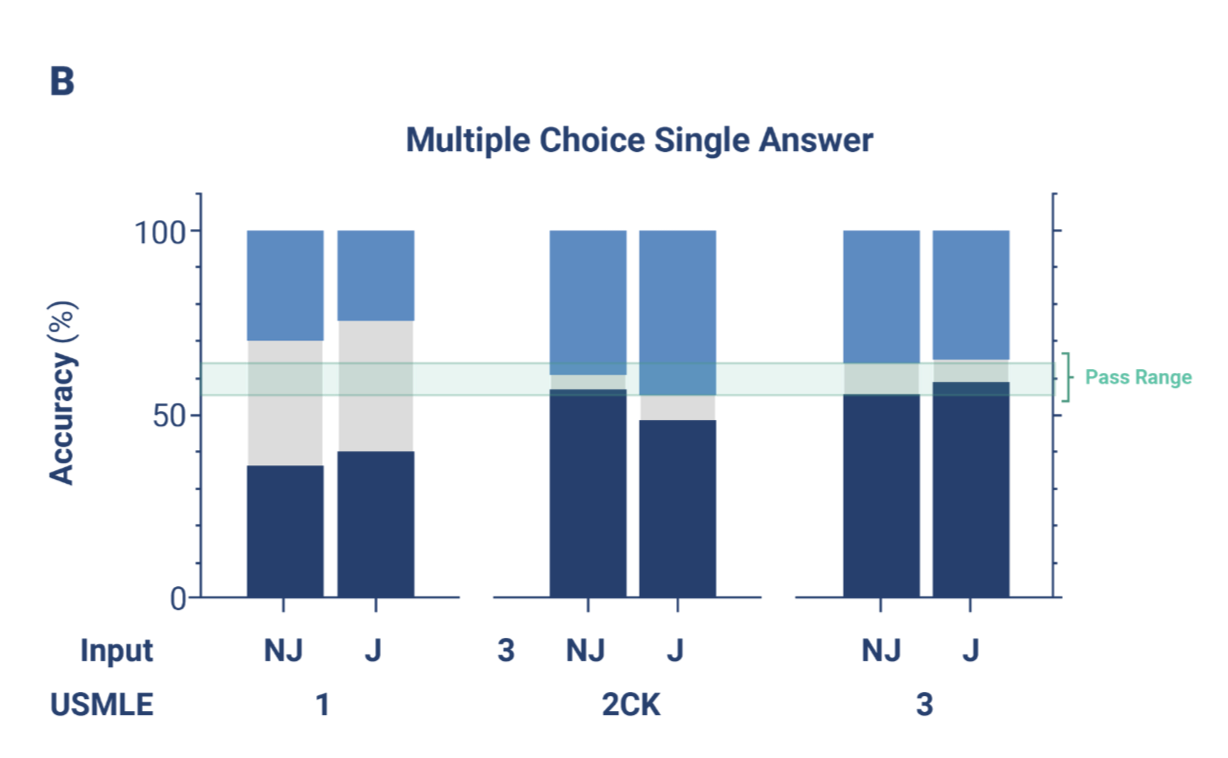 B

Multiple Choice Single Answer

Accuracy (%)

100

50

0

Pass Range

Input NJ J 3 NJ J NJ J

USMLE 1 2CK 3